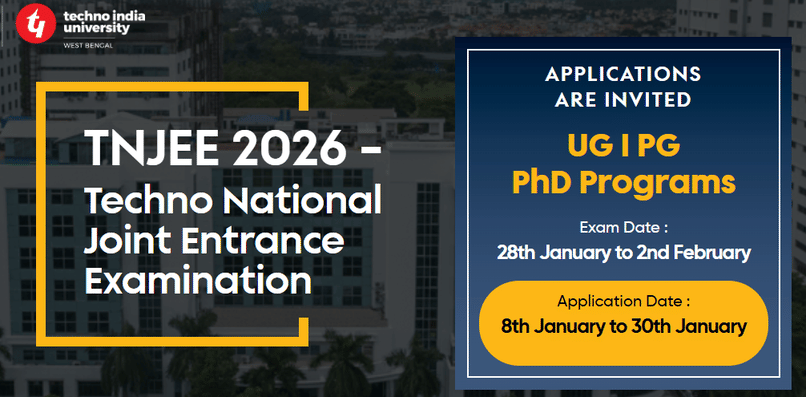 techno india university
WEST BENGAL

TNJEE 2026 - Techno National Joint Entrance Examination

APPLICATIONS ARE INVITED

UG I PG PhD Programs

Exam Date :
28th January to 2nd February

Application Date :
8th January to 30th January